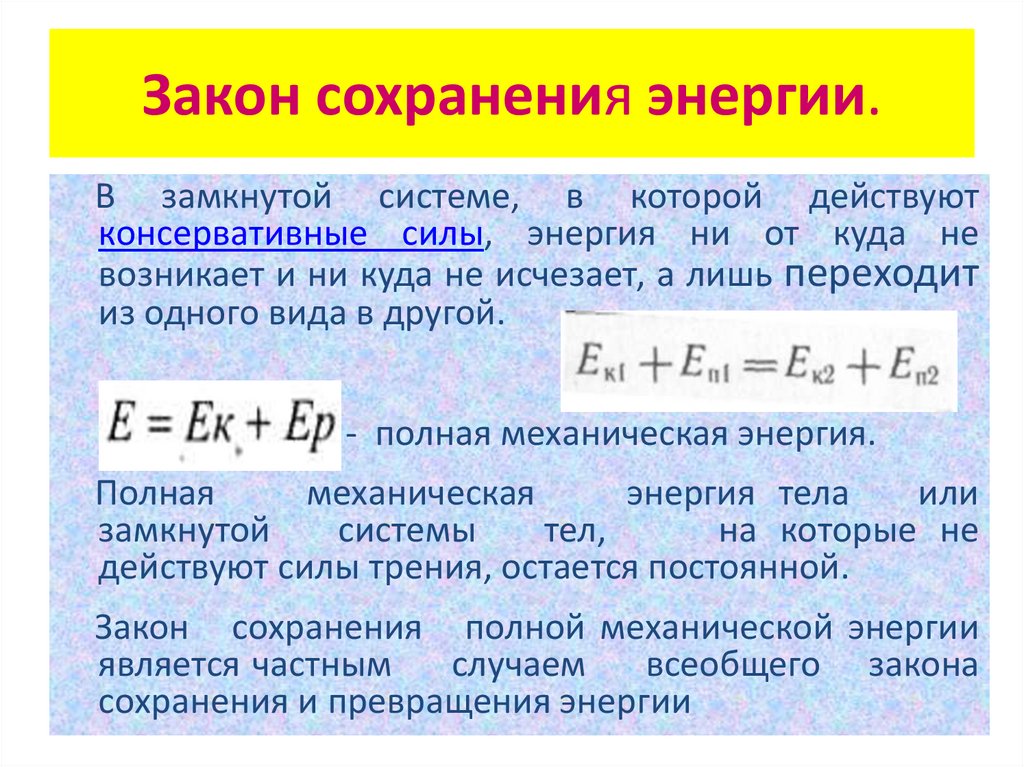 Закон сохранения энергии.

В замкнутой системе, в которой действуют консервативные силы, энергия ни от куда не возникает и ни куда не исчезает, а лишь переходит из одного вида в другой.

$E_{к1} + E_{п1} = E_{к2} + E_{п2}$

$E = Eк + Ep$ - полная механическая энергия.

Полная механическая энергия тела или замкнутой системы тел, на которые не действуют силы трения, остается постоянной.

Закон сохранения полной механической энергии является частным случаем всеобщего закона сохранения и превращения энергии